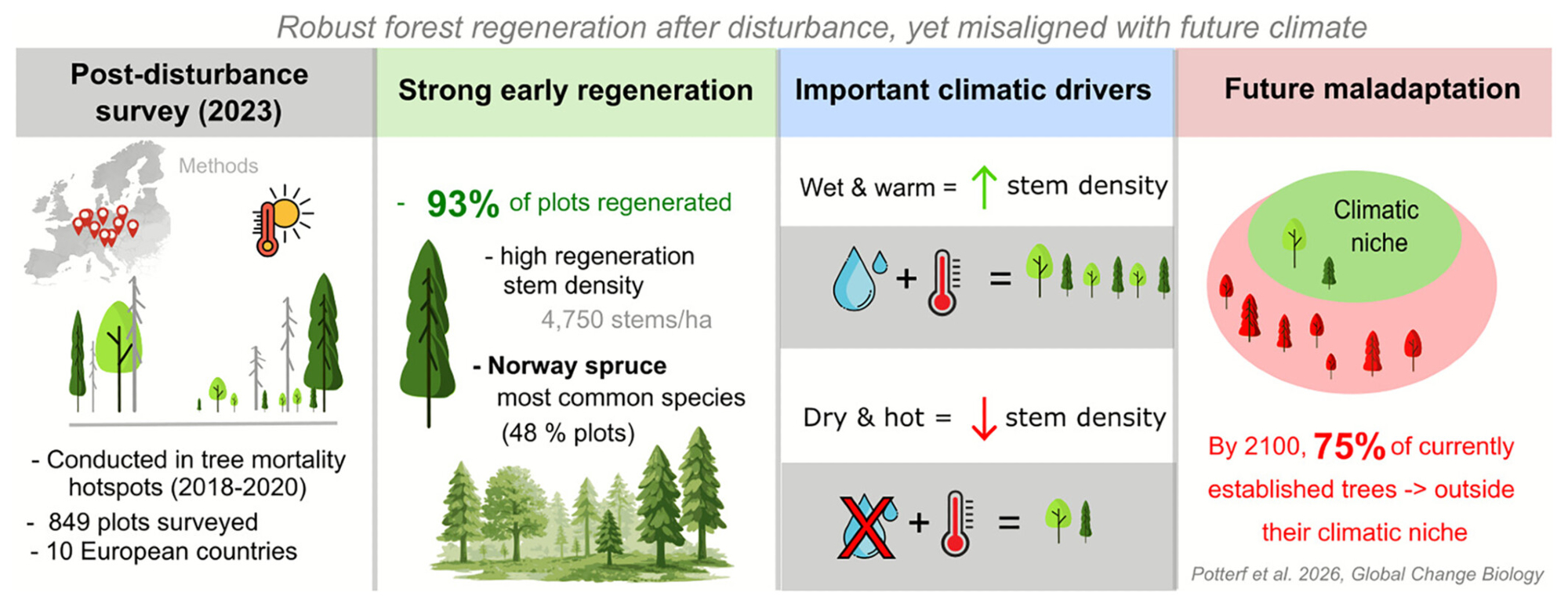 Robust forest regeneration after disturbance, yet misaligned with future climate

Post-disturbance survey (2023)

Methods

- Conducted in tree mortality hotspots (2018-2020)
- 849 plots surveyed
- 10 European countries

Strong early regeneration

- 93% of plots regenerated

- high regeneration stem density
4,750 stems/ha

- Norway spruce most common species (48 % plots)

Important climatic drivers

Wet & warm = ↑ stem density

+ =

Dry & hot = ↓ stem density

+ =

Future maladaptation

Climatic niche

By 2100, 75% of currently established trees -> outside their climatic niche

Potterf et al. 2026, Global Change Biology